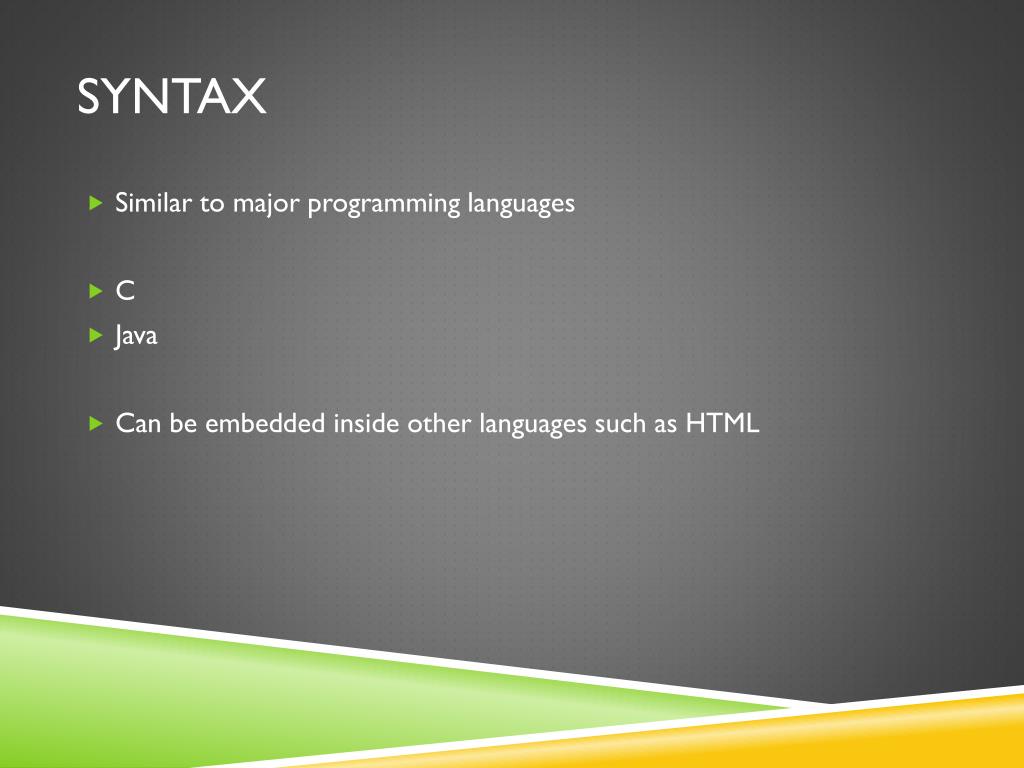 SYNTAX

Similar to major programming languages

C
Java

Can be embedded inside other languages such as HTML